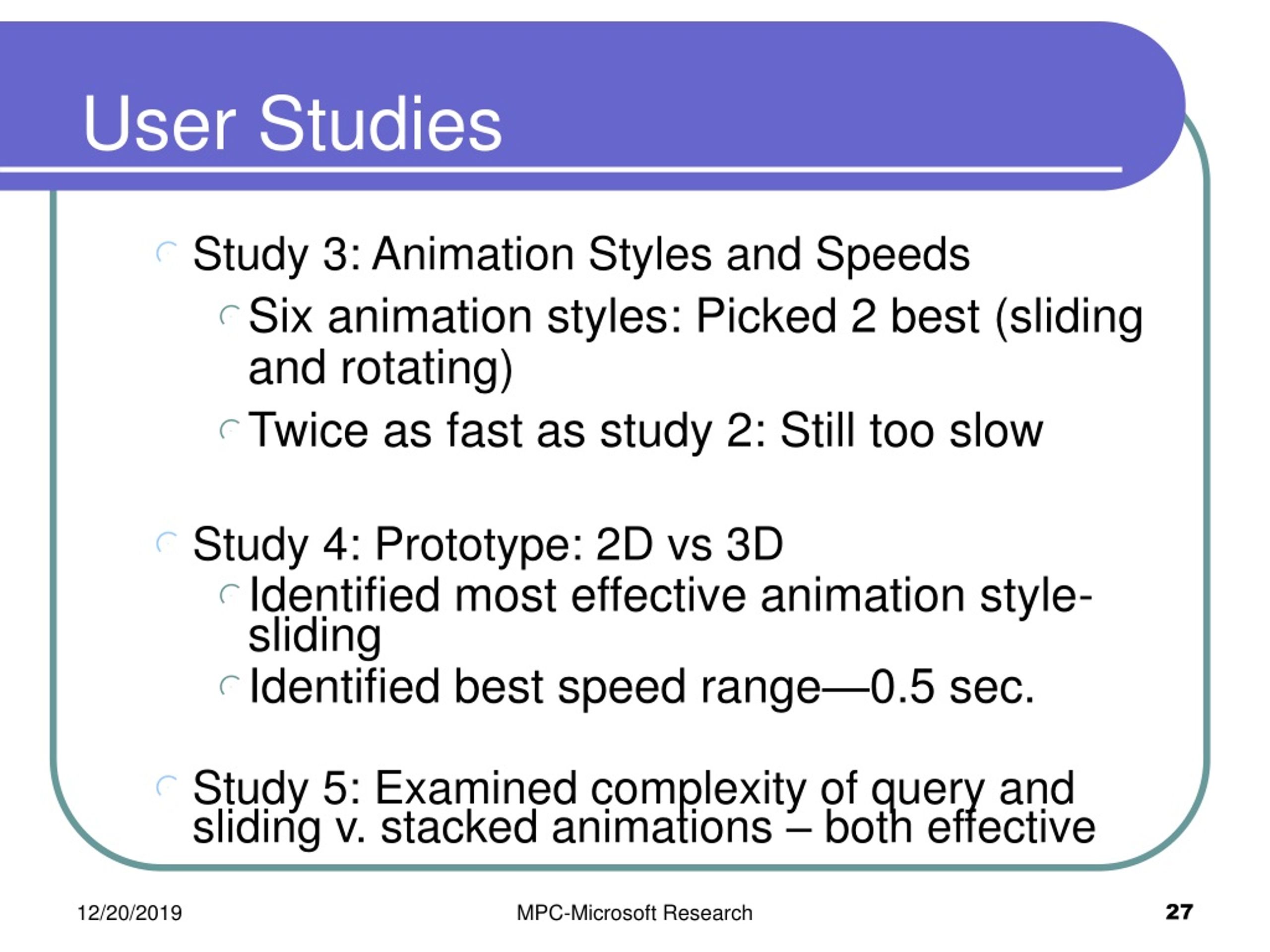 User Studies

Study 3: Animation Styles and Speeds

Six animation styles: Picked 2 best (sliding and rotating)

Twice as fast as study 2: Still too slow

Study 4: Prototype: 2D vs 3D

Identified most effective animation style-sliding

Identified best speed range—0.5 sec.

Study 5: Examined complexity of query and sliding v. stacked animations – both effective

12/20/2019

MPC-Microsoft Research

27